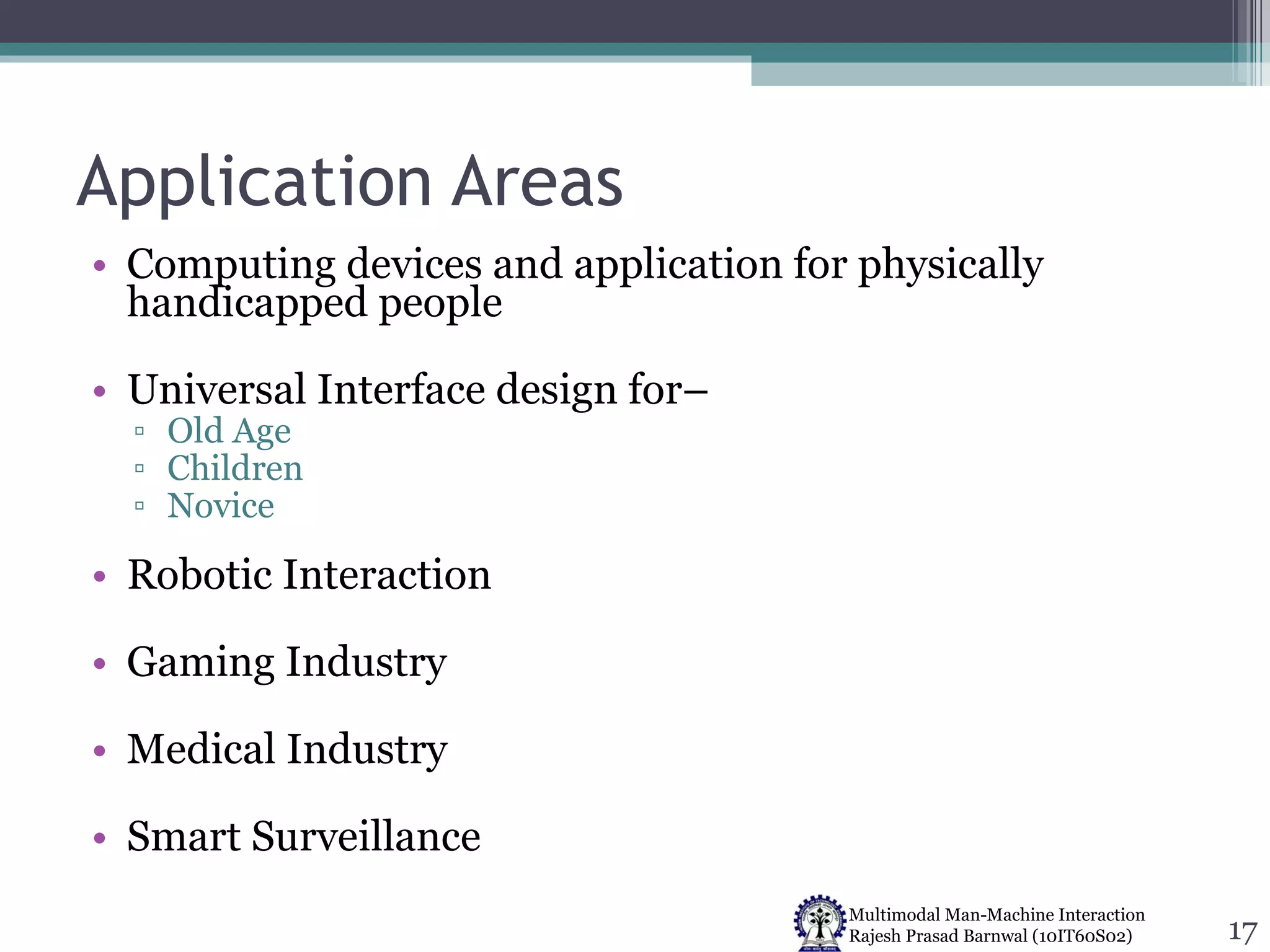 Application Areas

• Computing devices and application for physically handicapped people

• Universal Interface design for–
▫ Old Age
▫ Children
▫ Novice

• Robotic Interaction

• Gaming Industry

• Medical Industry

• Smart Surveillance

Multimodal Man-Machine Interaction
Rajesh Prasad Barnwal (10IT60S02)

17